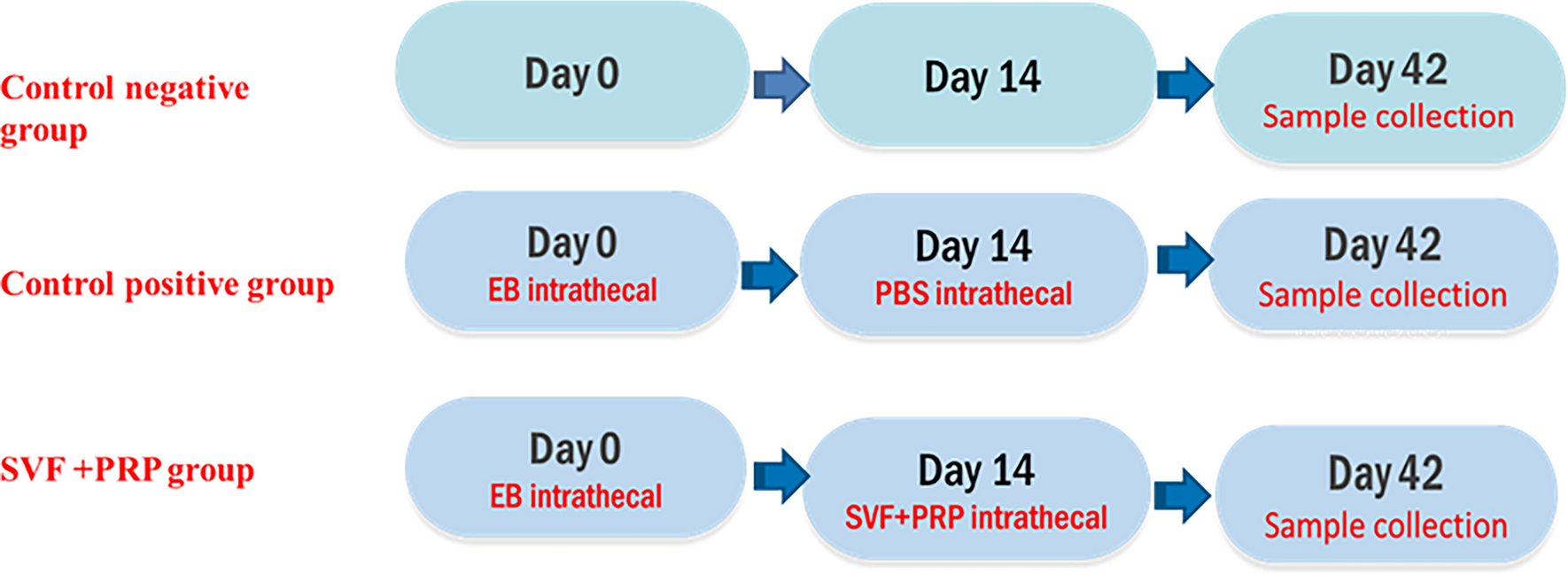 Control negative group

Day 0

Day 14

Day 42
Sample collection

Control positive group

Day 0
EB intrathecal

Day 14
PBS intrathecal

Day 42
Sample collection

SVF +PRP group

Day 0
EB intrathecal

Day 14
SVF+PRP intrathecal

Day 42
Sample collection